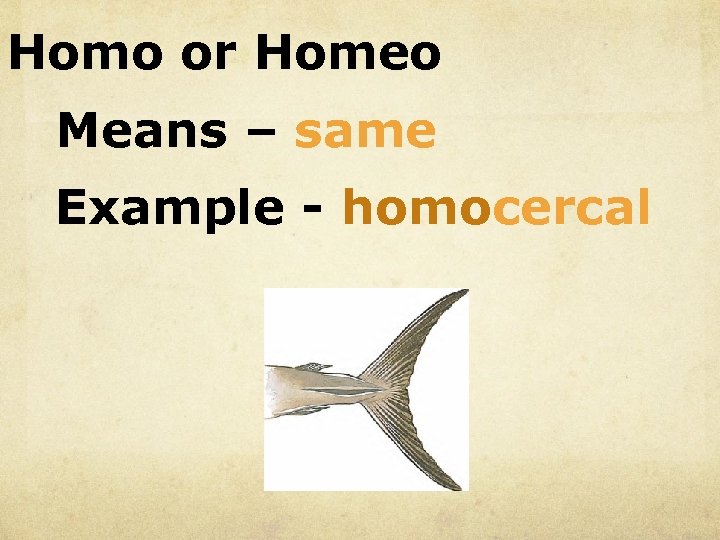 Homo or Homeo

Means – same

Example - homocercal